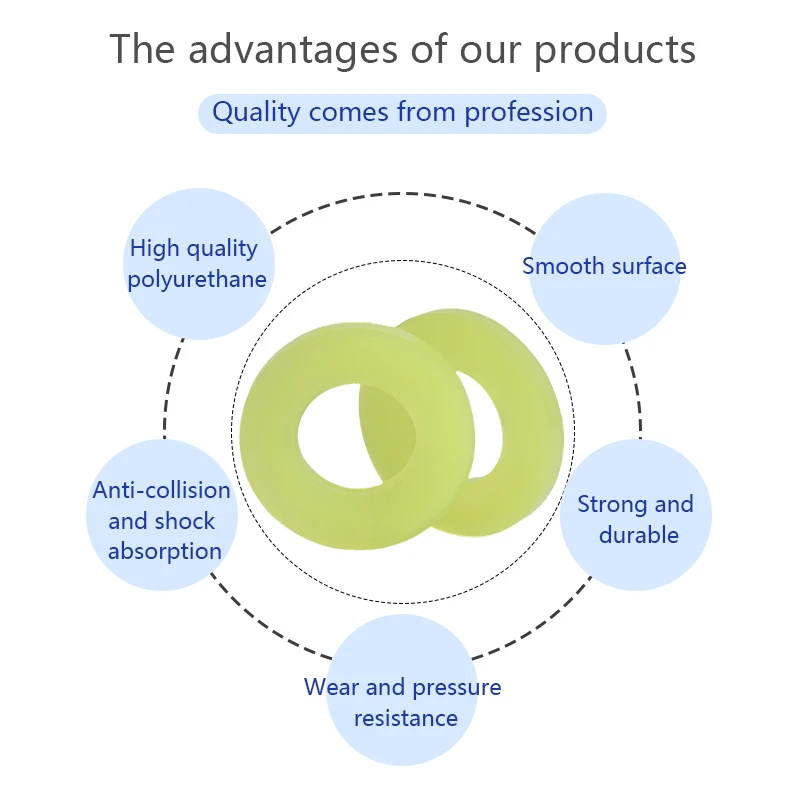 The advantages of our products

Quality comes from profession

High quality polyurethane

Smooth surface

Anti-collision and shock absorption

Strong and durable

Wear and pressure resistance